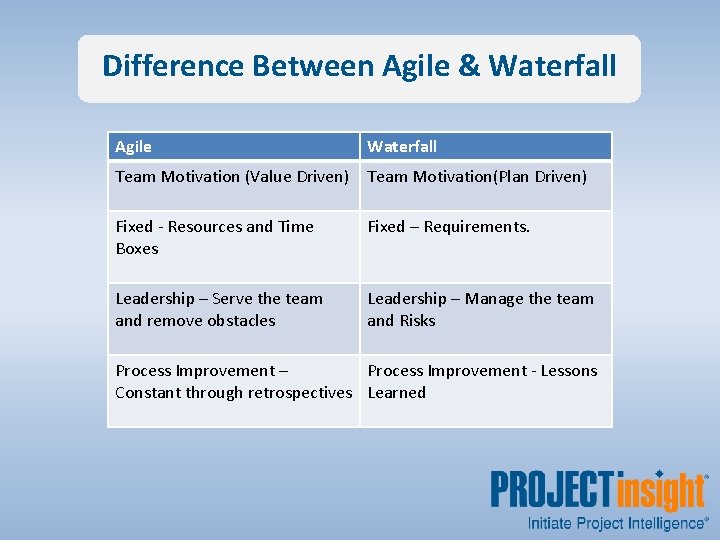 Difference Between Agile & Waterfall

| Agile | Waterfall |
|---|---|
| Team Motivation (Value Driven) | Team Motivation(Plan Driven) |
| Fixed - Resources and Time Boxes | Fixed – Requirements. |
| Leadership – Serve the team and remove obstacles | Leadership – Manage the team and Risks |
| Process Improvement – Constant through retrospectives | Process Improvement - Lessons Learned |

PROJECTinsight®
Initiate Project Intelligence®